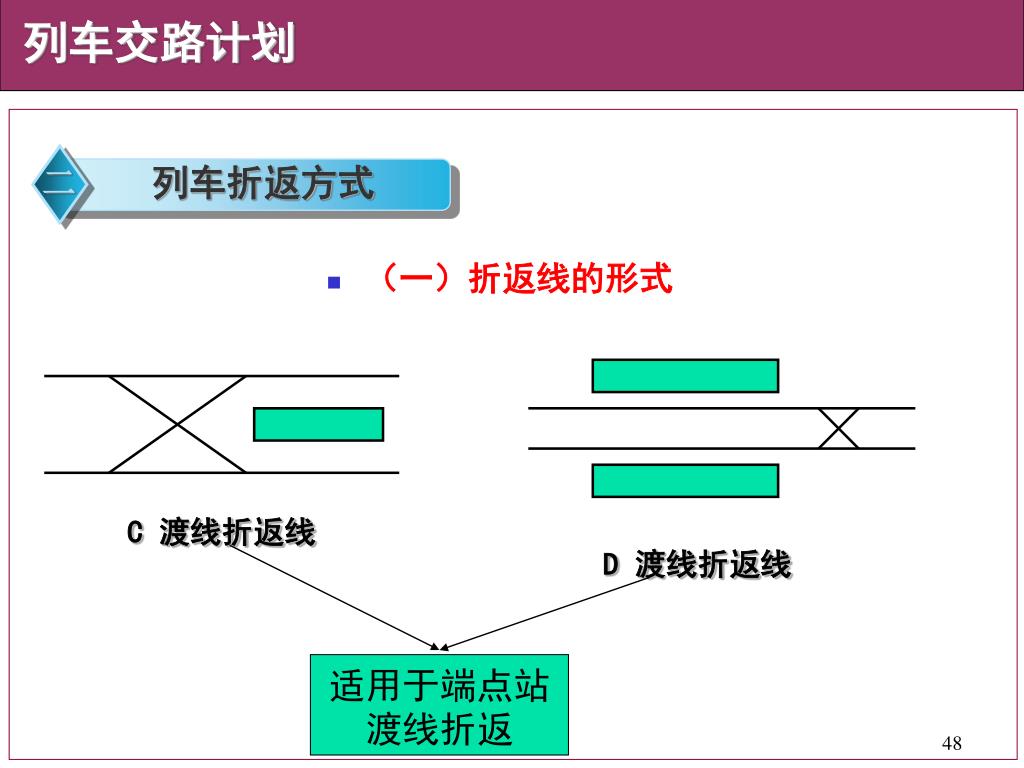 列车交路计划

二 列车折返方式

（一）折返线的形式

C 渡线折返线

D 渡线折返线

适用于端点站渡线折返

48